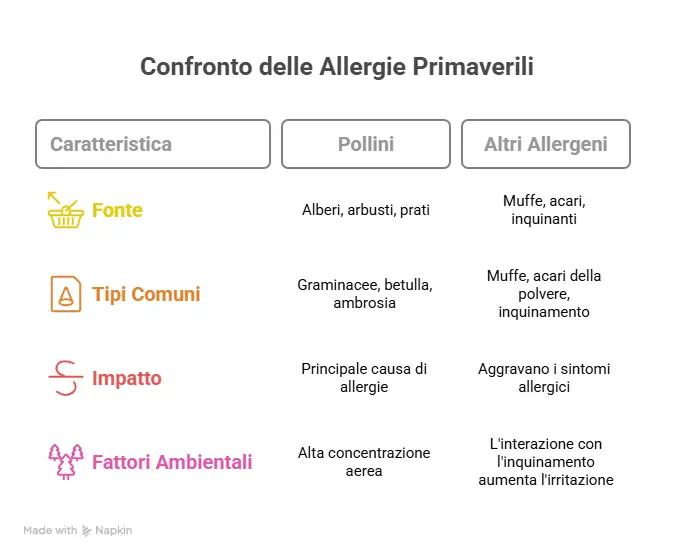 Confronto delle Allergie Primaverili

| Caratteristica | Pollini | Altri Allergeni |
|---|---|---|
| Fonte | Alberi, arbusti, prati | Muffe, acari, inquinanti |
| Tipi Comuni | Graminacee, betulla, ambrosia | Muffe, acari della polvere, inquinamento |
| Impatto | Principale causa di allergie | Aggravano i sintomi allergici |
| Fattori Ambientali | Alta concentrazione aerea | L'interazione con l'inquinamento aumenta l'irritazione |

Made with Napkin